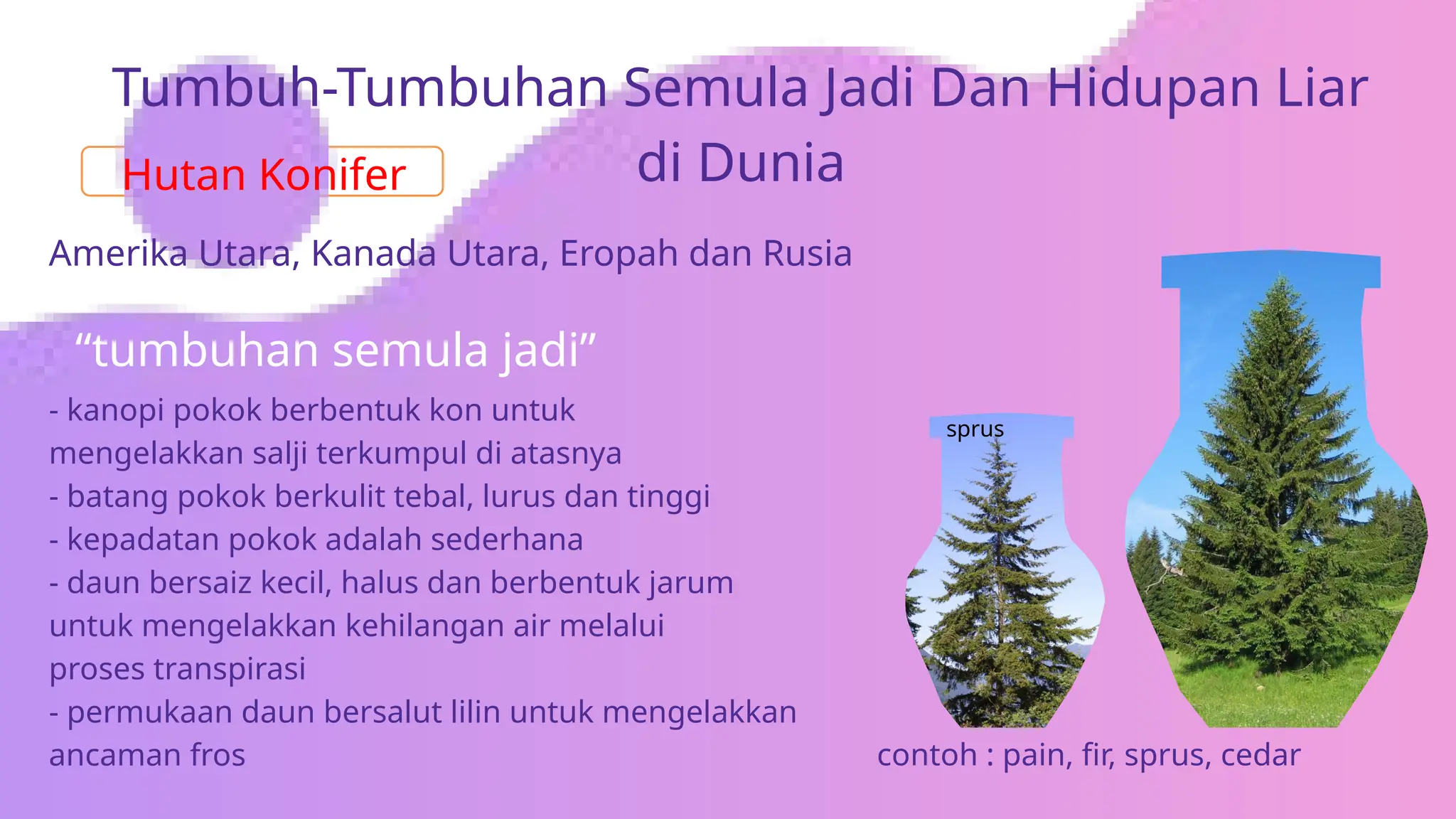 Tumbuh-Tumbuhan Semula Jadi Dan Hidupan Liar di Dunia

Hutan Konifer

Amerika Utara, Kanada Utara, Eropah dan Rusia

“tumbuhan semula jadi”

- kanopi pokok berbentuk kon untuk mengelakkan salji terkumpul di atasnya
- batang pokok berkulit tebal, lurus dan tinggi
- kepadatan pokok adalah sederhana
- daun bersaiz kecil, halus dan berbentuk jarum untuk mengelakkan kehilangan air melalui proses transpirasi
- permukaan daun bersalut lilin untuk mengelakkan ancaman fros

sprus

contoh : pain, fir, sprus, cedar